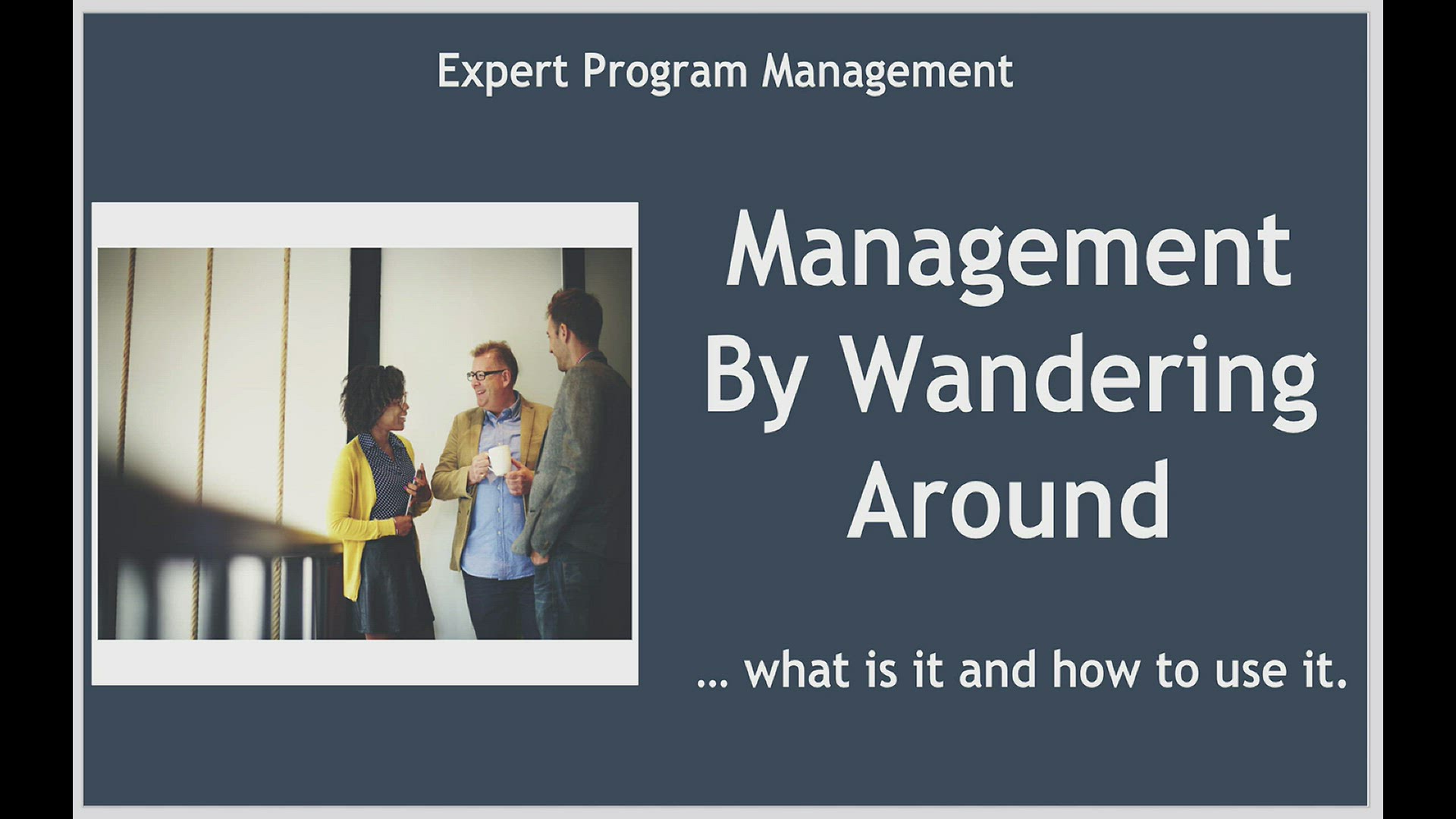 Expert Program Management

Management By Wandering Around

... what is it and how to use it.